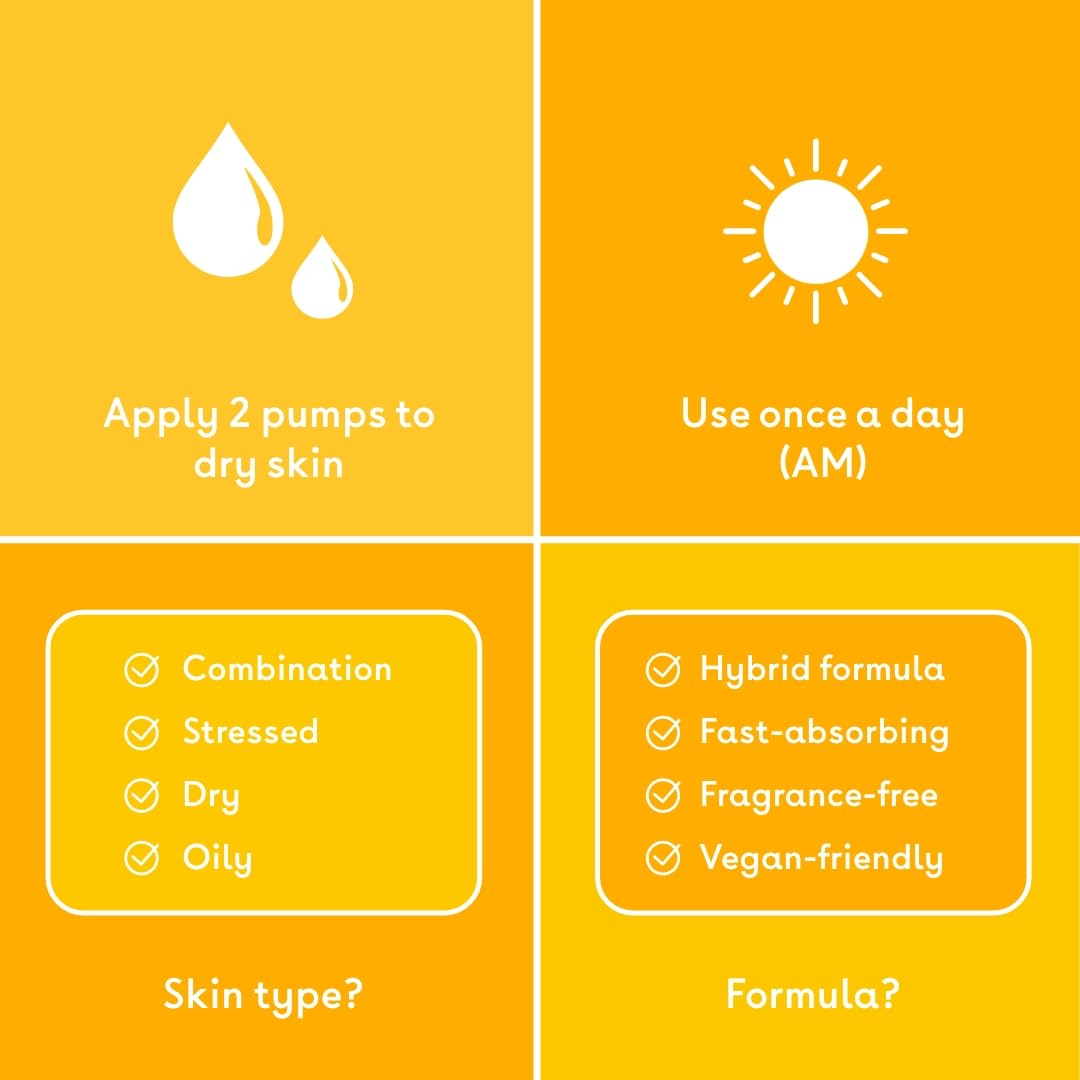 Apply 2 pumps to dry skin

Use once a day (AM)

Combination
Stressed
Dry
Oily

Skin type?

Hybrid formula
Fast-absorbing
Fragrance-free
Vegan-friendly

Formula?